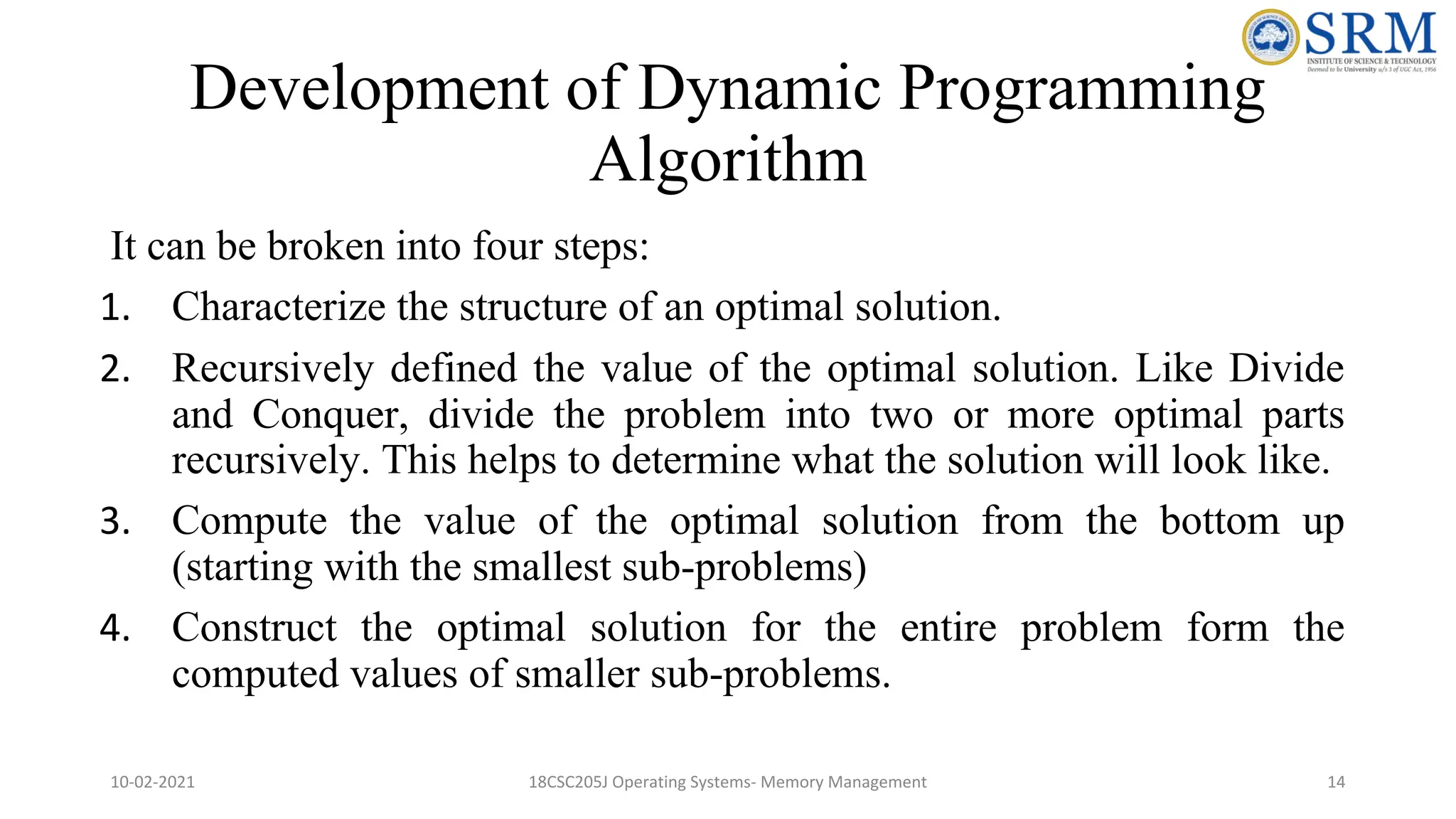 SRM
INSTITUTE OF SCIENCE & TECHNOLOGY
Deemed to be University u/s 3 of UGC Act, 1956

Development of Dynamic Programming Algorithm

It can be broken into four steps:

1. Characterize the structure of an optimal solution.

2. Recursively defined the value of the optimal solution. Like Divide and Conquer, divide the problem into two or more optimal parts recursively. This helps to determine what the solution will look like.

3. Compute the value of the optimal solution from the bottom up (starting with the smallest sub-problems)

4. Construct the optimal solution for the entire problem form the computed values of smaller sub-problems.

10-02-2021 18CSC205J Operating Systems- Memory Management 14